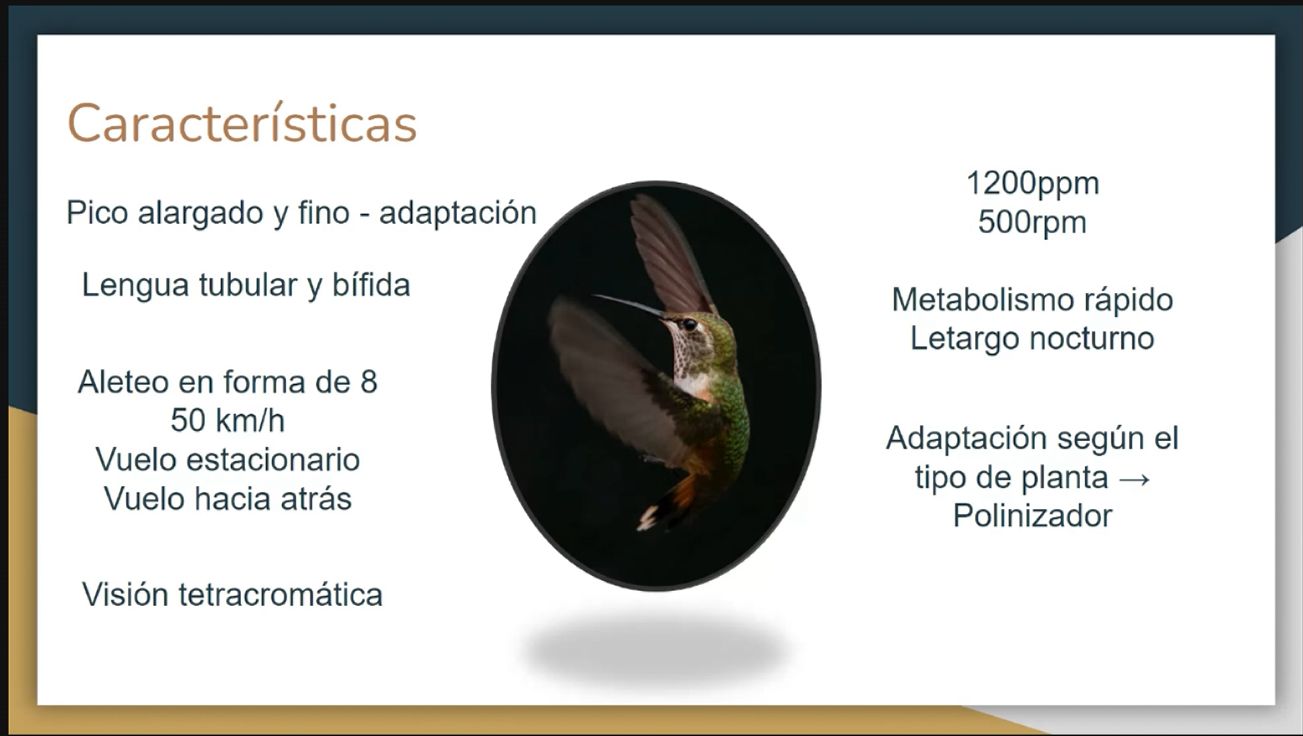 Características

Pico alargado y fino - adaptación

Lengua tubular y bífida

Aleteo en forma de 8
50 km/h
Vuelo estacionario
Vuelo hacia atrás

Visión tetracromática

1200ppm
500rpm

Metabolismo rápido
Letargo nocturno

Adaptación según el tipo de planta → Polinizador